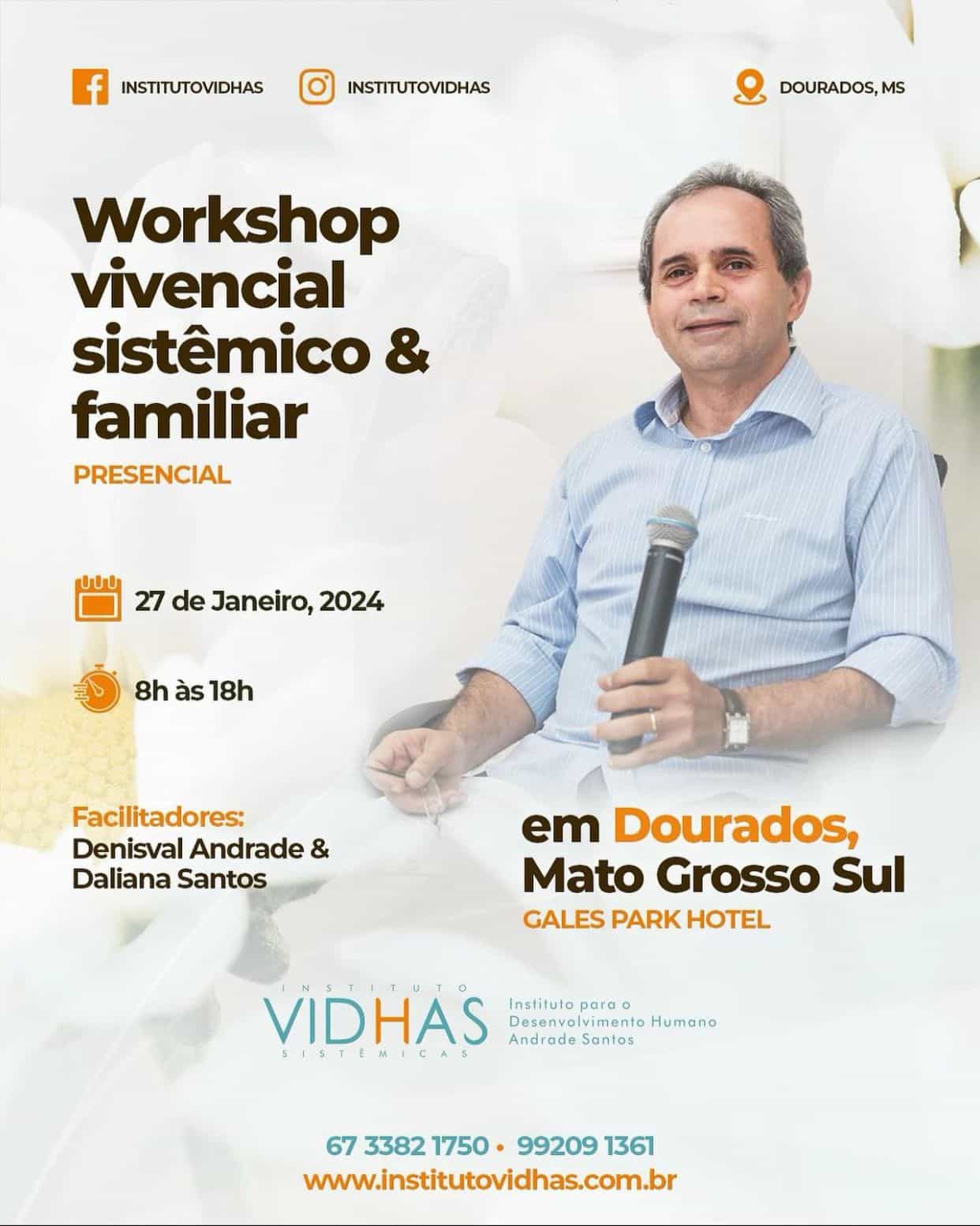 INSTITUTOVIDHAS INSTITUTOVIDHAS DOURADOS, MS

Workshop vivencial sistêmico & familiar

PRESENCIAL

27 de Janeiro, 2024

8h às 18h

Facilitadores:
Denisval Andrade & Daliana Santos

em Dourados, Mato Grosso Sul

GALES PARK HOTEL

INSTITUTO
VIDHAS
SISTÊMICAS

Instituto para o Desenvolvimento Humano Andrade Santos

67 3382 1750 • 99209 1361
www.institutovidhas.com.br